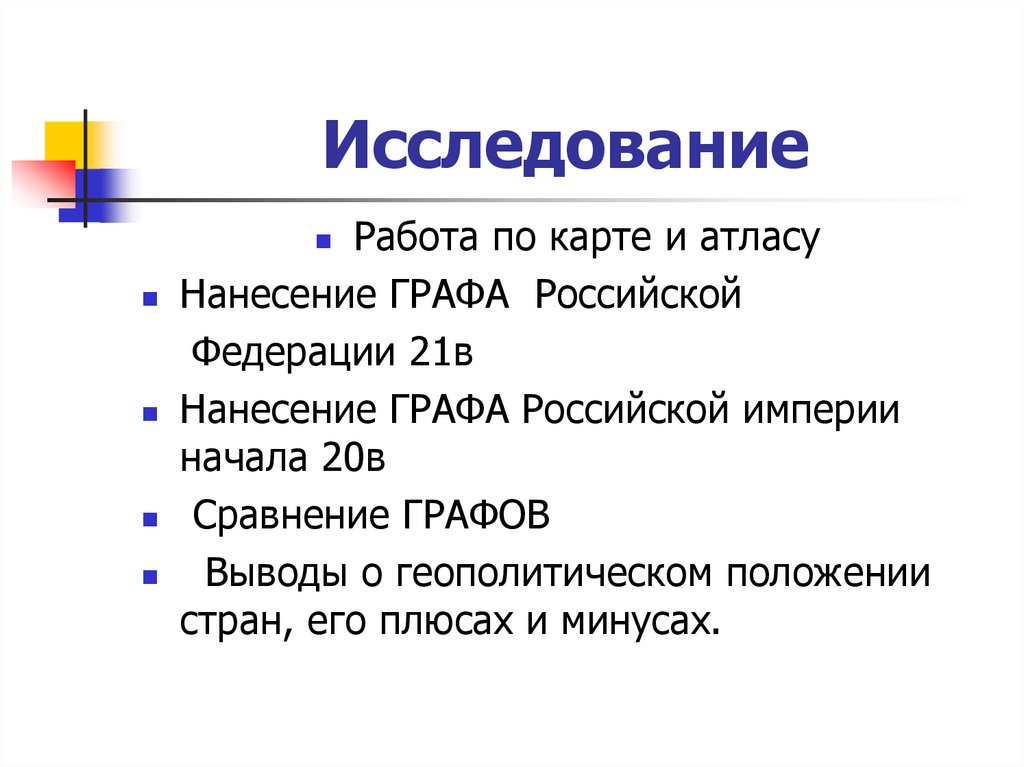 Исследование

Работа по карте и атласу

Нанесение ГРАФА Российской Федерации 21в

Нанесение ГРАФА Российской империи начала 20в

Сравнение ГРАФОВ

Выводы о геополитическом положении стран, его плюсах и минусах.